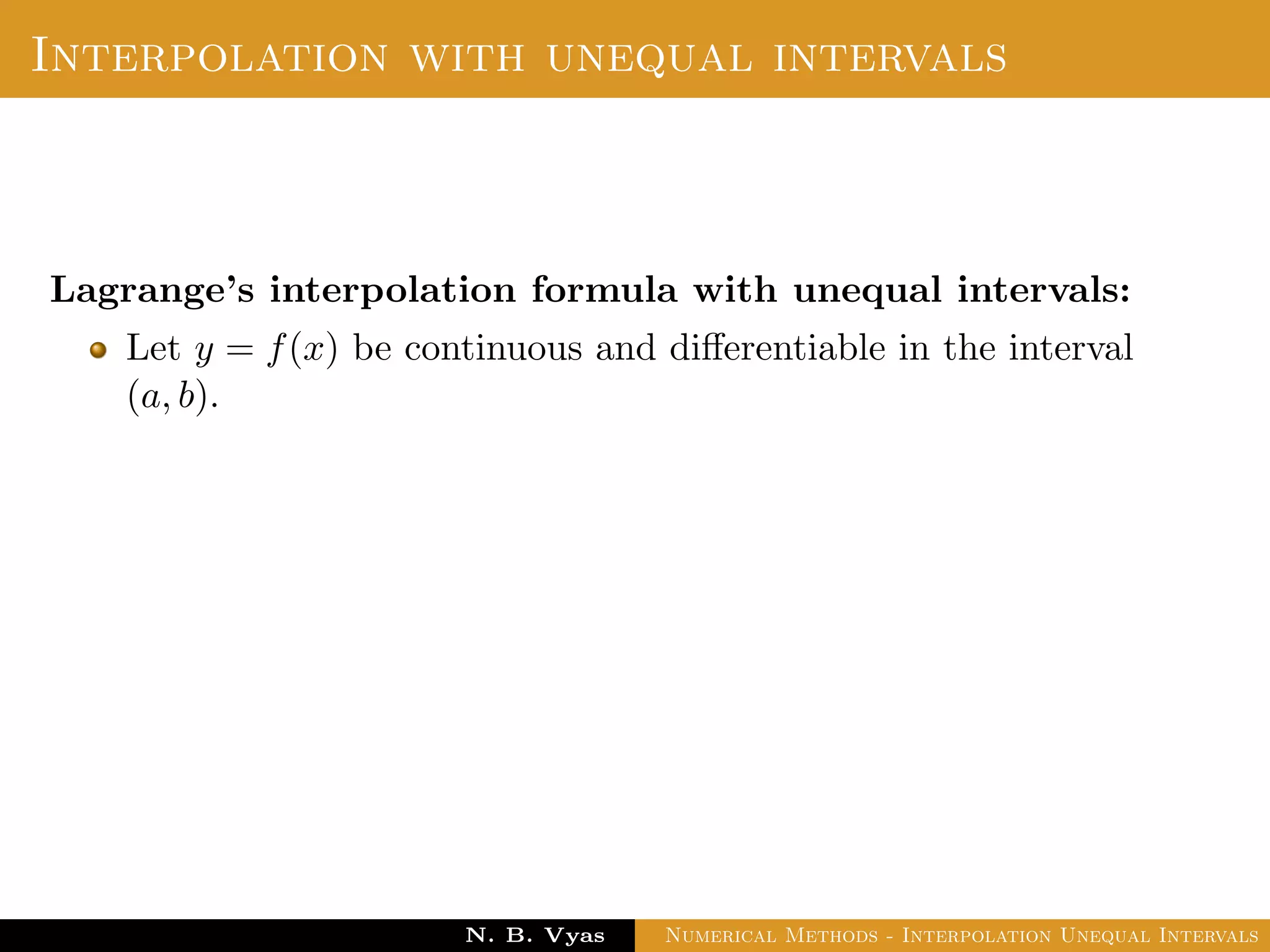 Interpolation with unequal intervals

Lagrange's interpolation formula with unequal intervals:

Let $y = f(x)$ be continuous and differentiable in the interval $(a, b)$.

N. B. Vyas

Numerical Methods - Interpolation Unequal Intervals